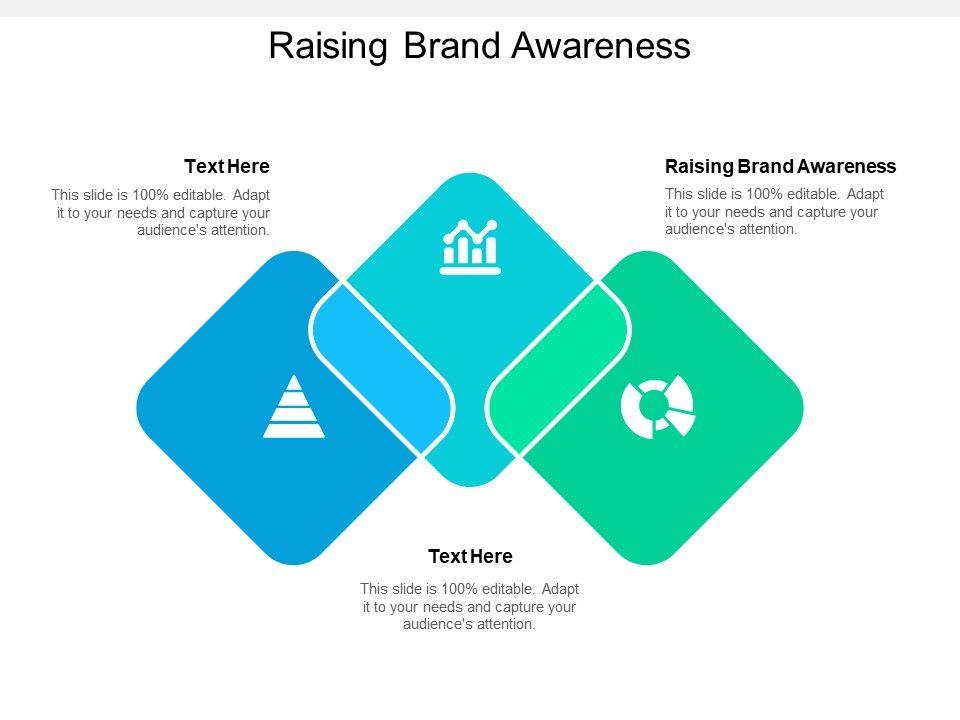 Raising Brand Awareness

Text Here

This slide is 100% editable. Adapt it to your needs and capture your audience's attention.

Raising Brand Awareness

This slide is 100% editable. Adapt it to your needs and capture your audience's attention.

Text Here

This slide is 100% editable. Adapt it to your needs and capture your audience's attention.